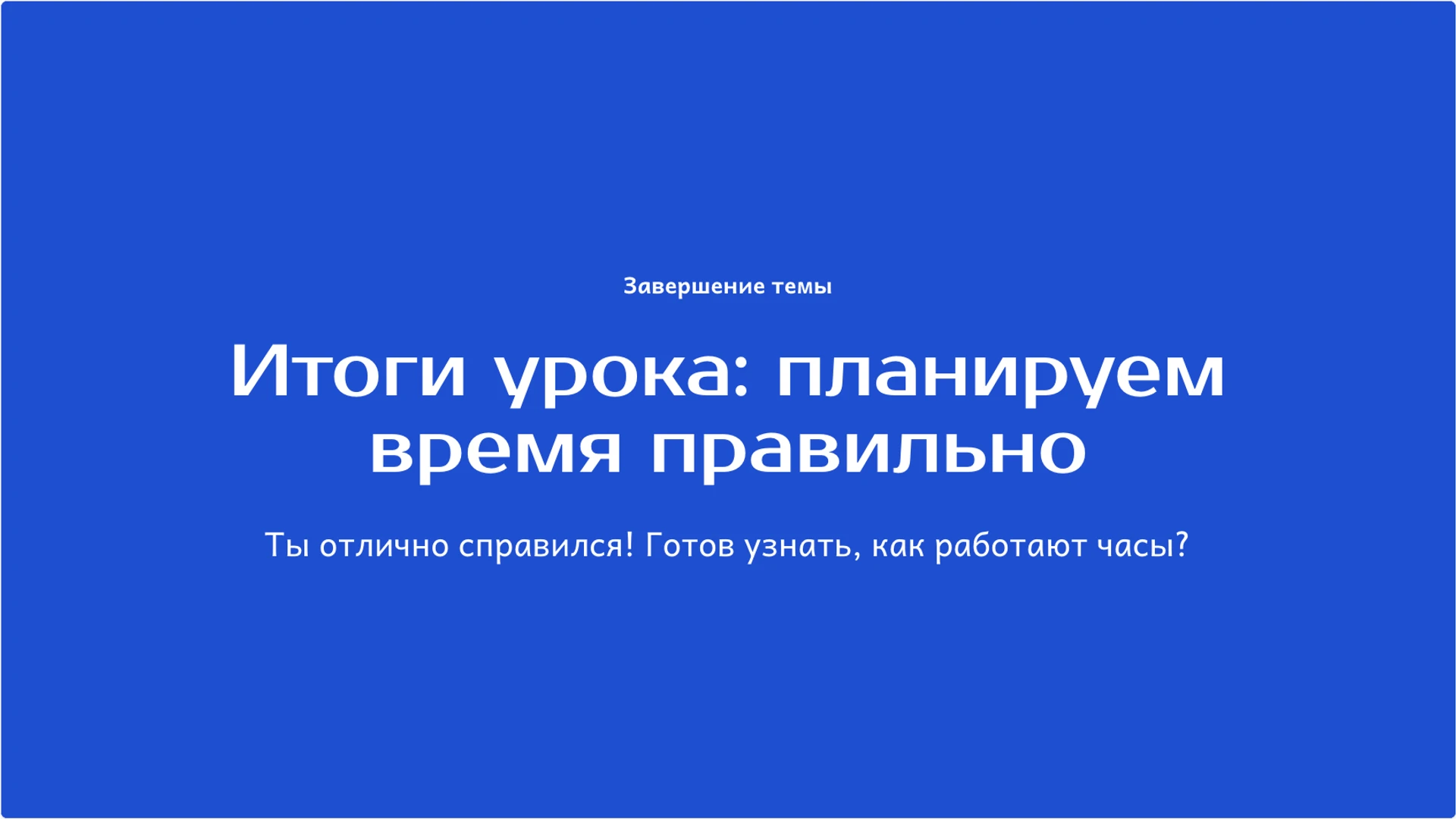 Завершение темы

Итоги урока: планируем время правильно

Ты отлично справился! Готов узнать, как работают часы?